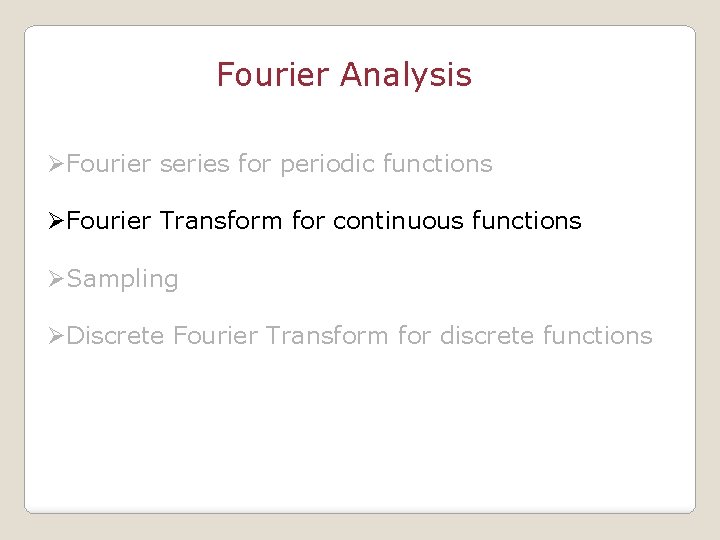 Fourier Analysis

➢Fourier series for periodic functions

➢Fourier Transform for continuous functions

➢Sampling

➢Discrete Fourier Transform for discrete functions